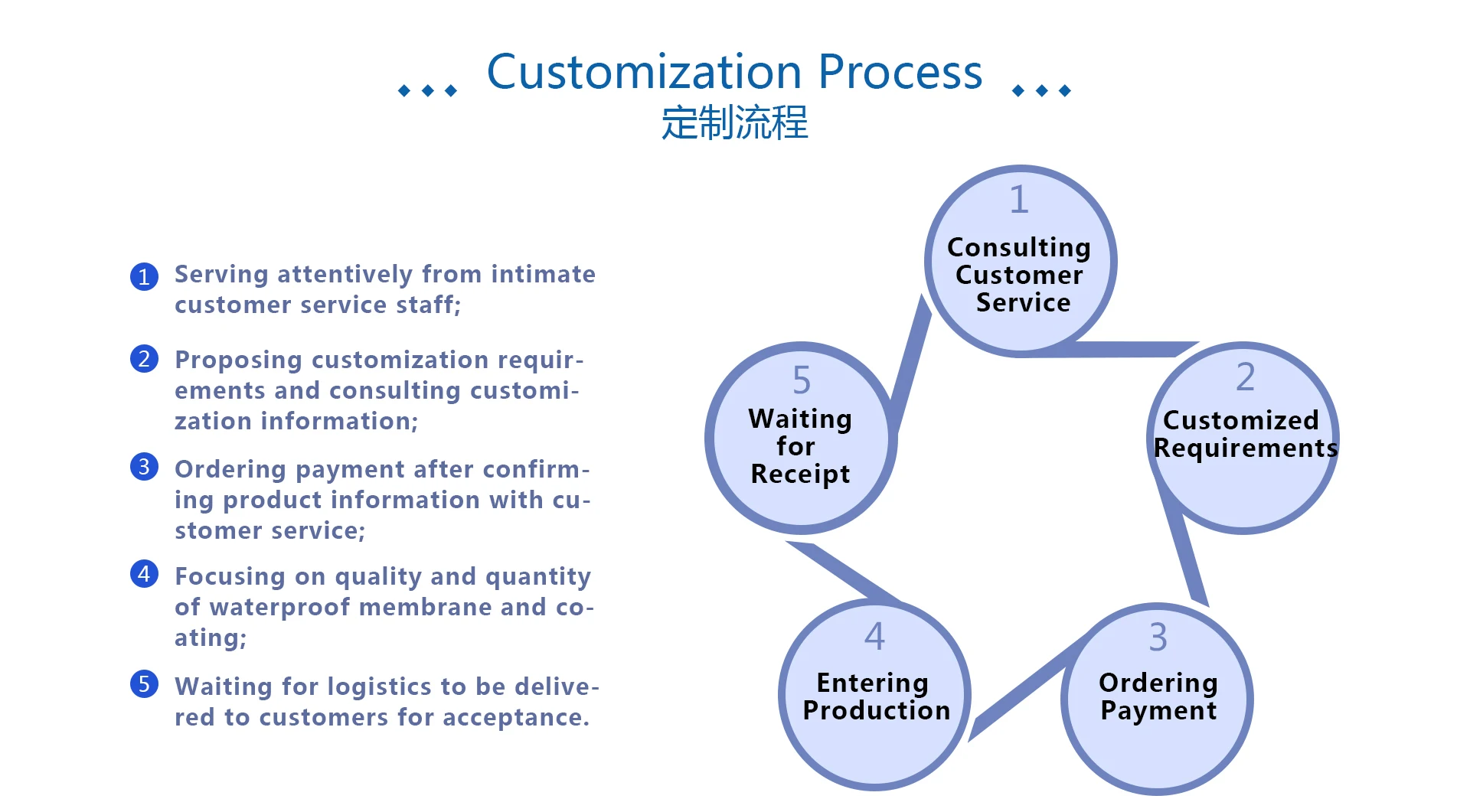 Customization Process
定制流程

1 Serving attentively from intimate customer service staff;

2 Proposing customization requirements and consulting customization information;

3 Ordering payment after confirming product information with customer service;

4 Focusing on quality and quantity of waterproof membrane and coating;

5 Waiting for logistics to be delivered to customers for acceptance.

1 Consulting Customer Service

2 Customized Requirements

3 Ordering Payment

4 Entering Production

5 Waiting for Receipt